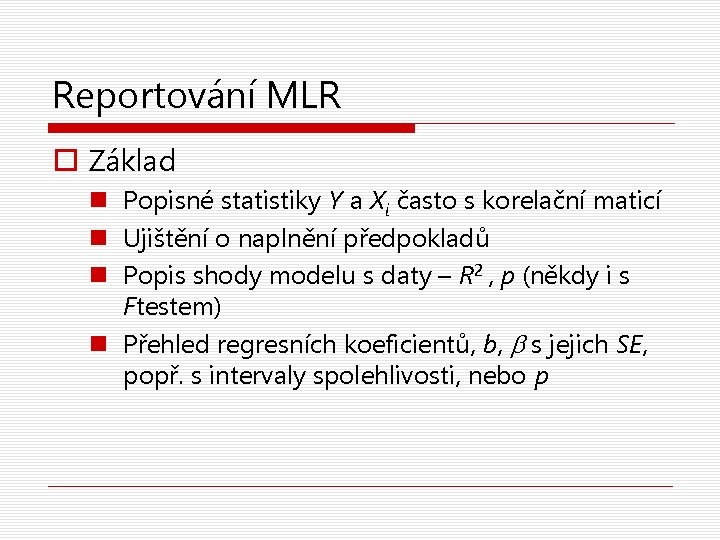 Reportování MLR

Základ

Popisné statistiky $Y$ a $X_i$ často s korelační maticí

Ujištění o naplnění předpokladů

Popis shody modelu s daty – $R^2$ , $p$ (někdy i s $F$testem)

Přehled regresních koeficientů, $b$, $\beta$ s jejich $SE$, popř. s intervaly spolehlivosti, nebo $p$